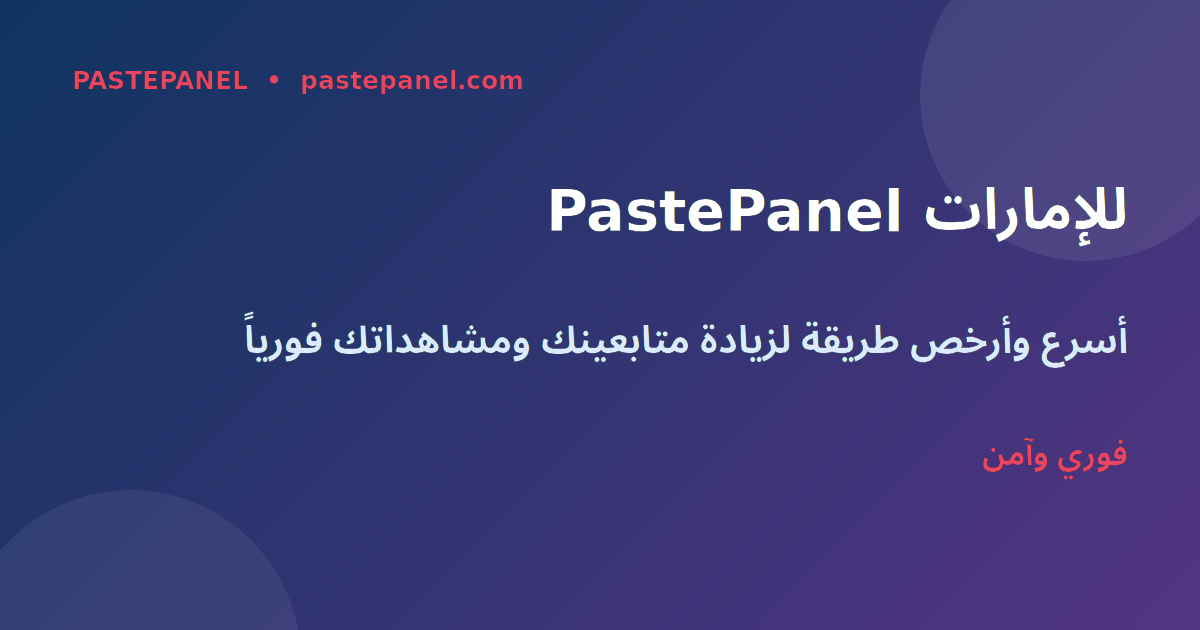 PASTEPANEL • pastepanel.com

PastePanel للإمارات

أسرع وأرخص طريقة لزيادة متابعينك ومشاهداتك فورياً

فوري وآمن